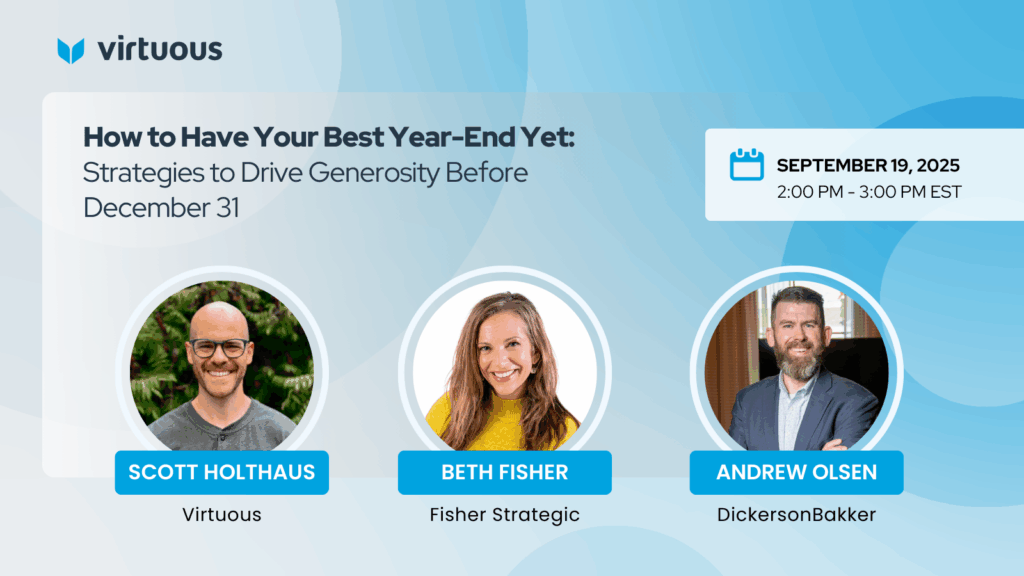 virtuous

How to Have Your Best Year-End Yet: Strategies to Drive Generosity Before December 31

SEPTEMBER 19, 2025
2:00 PM - 3:00 PM EST

SCOTT HOLTHAUS
Virtuous

BETH FISHER
Fisher Strategic

ANDREW OLSEN
DickersonBakker